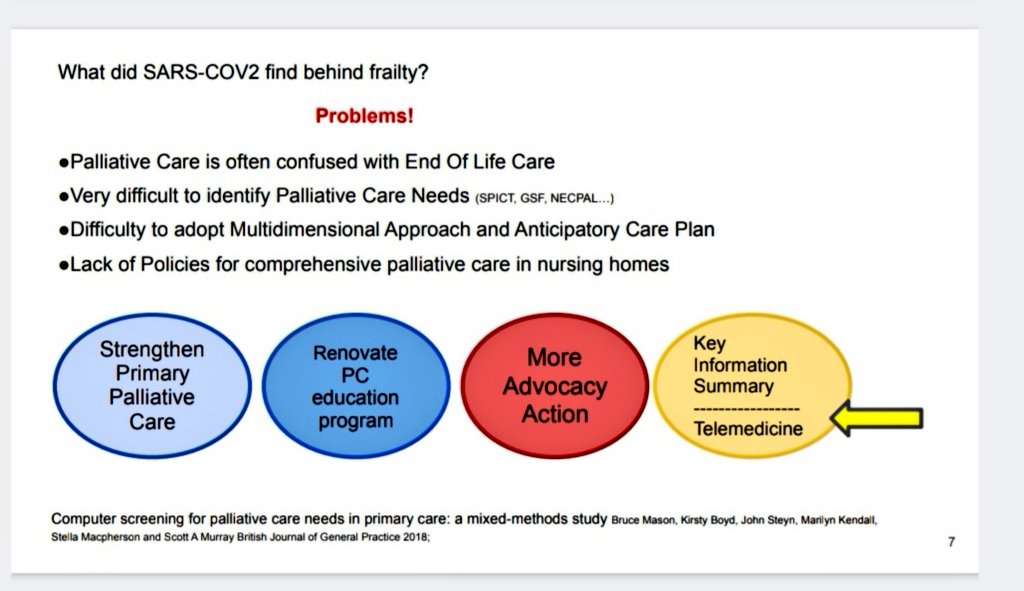 What did SARS-COV2 find behind frailty?

Problems!

●Palliative Care is often confused with End Of Life Care
●Very difficult to identify Palliative Care Needs (SPICT, GSF, NECPAL...)
●Difficulty to adopt Multidimensional Approach and Anticipatory Care Plan
●Lack of Policies for comprehensive palliative care in nursing homes

Strengthen Primary Palliative Care

Renovate PC education program

More Advocacy Action

Key Information Summary
----------------
Telemedicine

Computer screening for palliative care needs in primary care: a mixed-methods study Bruce Mason, Kirsty Boyd, John Steyn, Marilyn Kendall, Stella Macpherson and Scott A Murray British Journal of General Practice 2018;

7